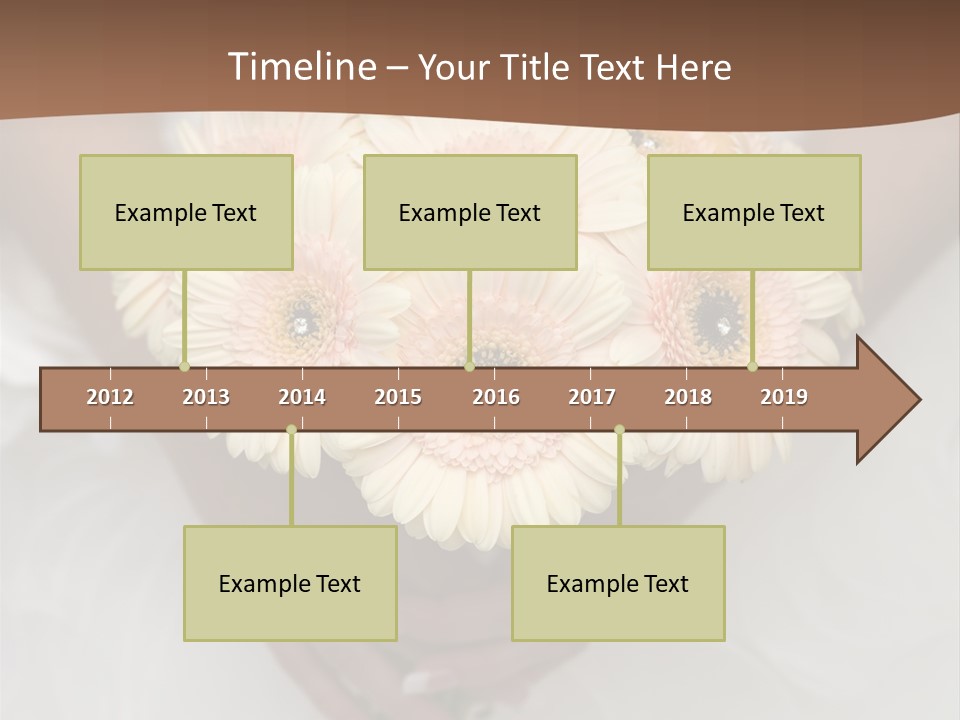 Timeline – Your Title Text Here

Example Text

Example Text

Example Text

2012
2013
2014
2015
2016
2017
2018
2019

Example Text

Example Text